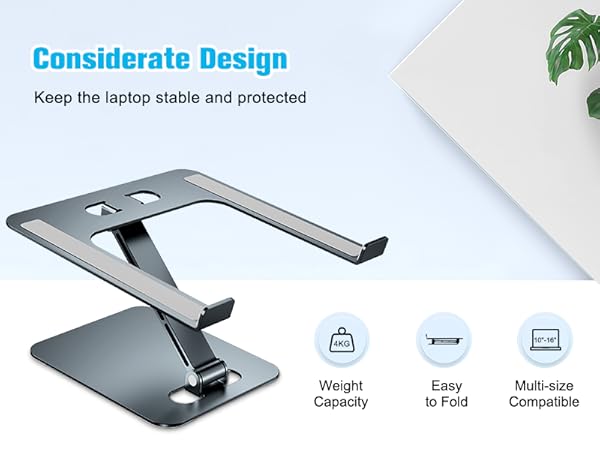 Considerate Design

Keep the laptop stable and protected

4KG

Weight Capacity

Easy to Fold

10"-16"

Multi-size Compatible